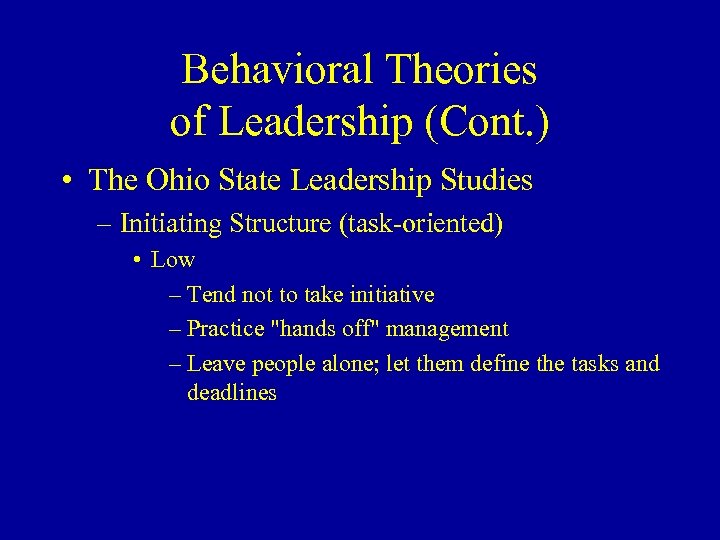 Behavioral Theories of Leadership (Cont.)

• The Ohio State Leadership Studies

– Initiating Structure (task-oriented)

• Low

– Tend not to take initiative

– Practice "hands off" management

– Leave people alone; let them define the tasks and deadlines